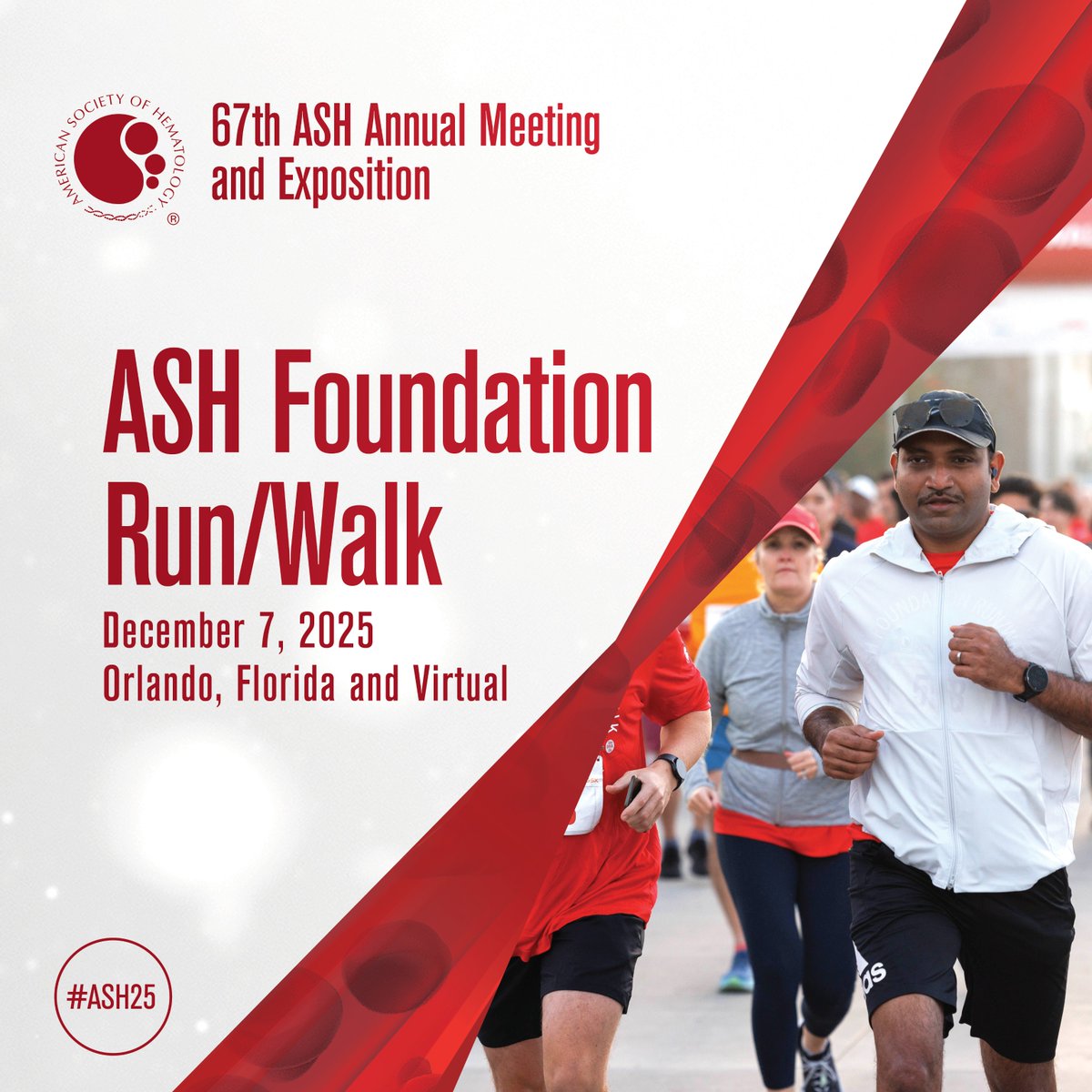 AMERICAN SOCIETY OF HEMATOLOGY ®

67th ASH Annual Meeting and Exposition

ASH Foundation Run/Walk

December 7, 2025
Orlando, Florida and Virtual

#ASH25